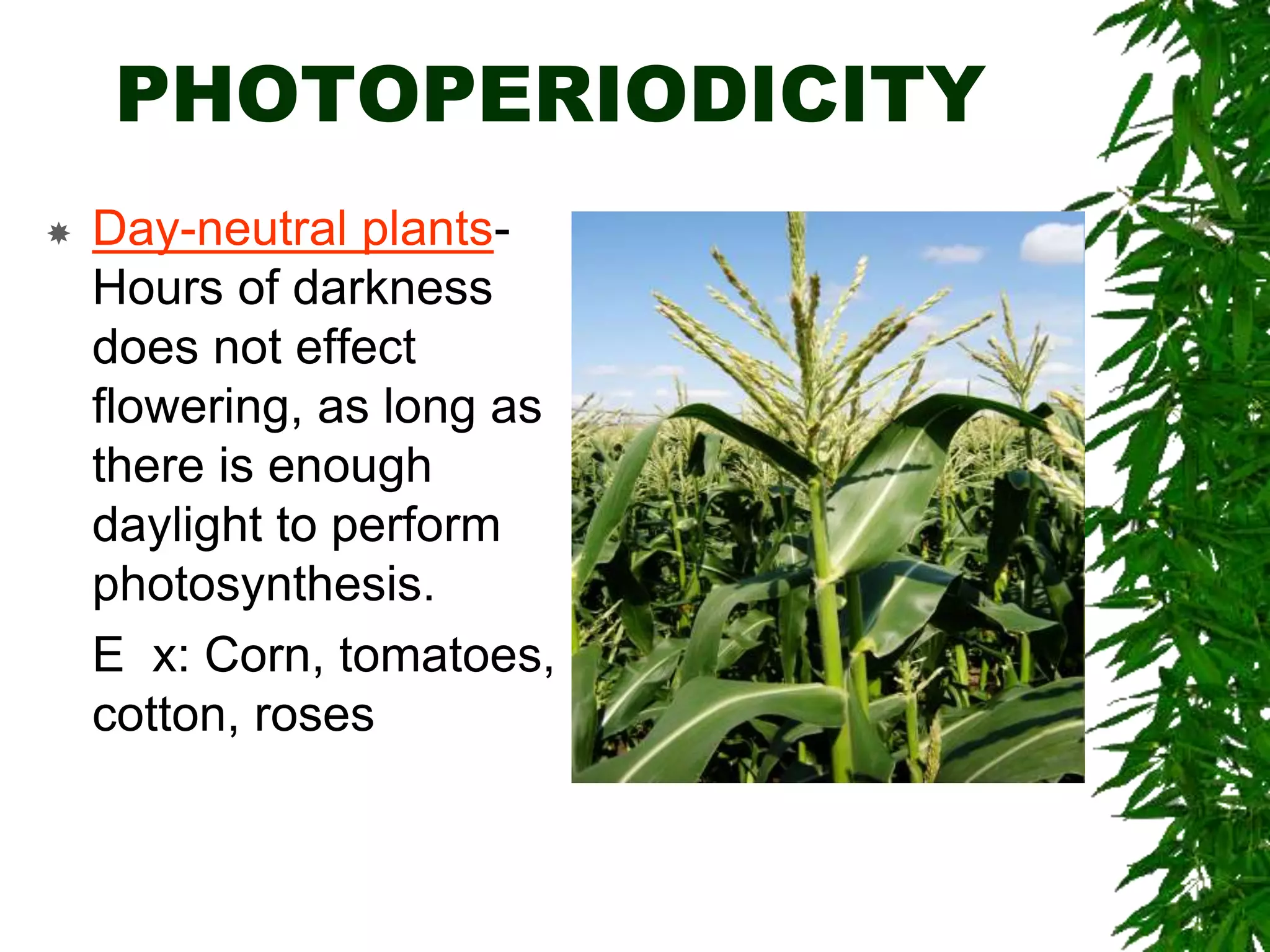 PHOTOPERIODICITY

Day-neutral plants- Hours of darkness does not effect flowering, as long as there is enough daylight to perform photosynthesis.

E x: Corn, tomatoes, cotton, roses